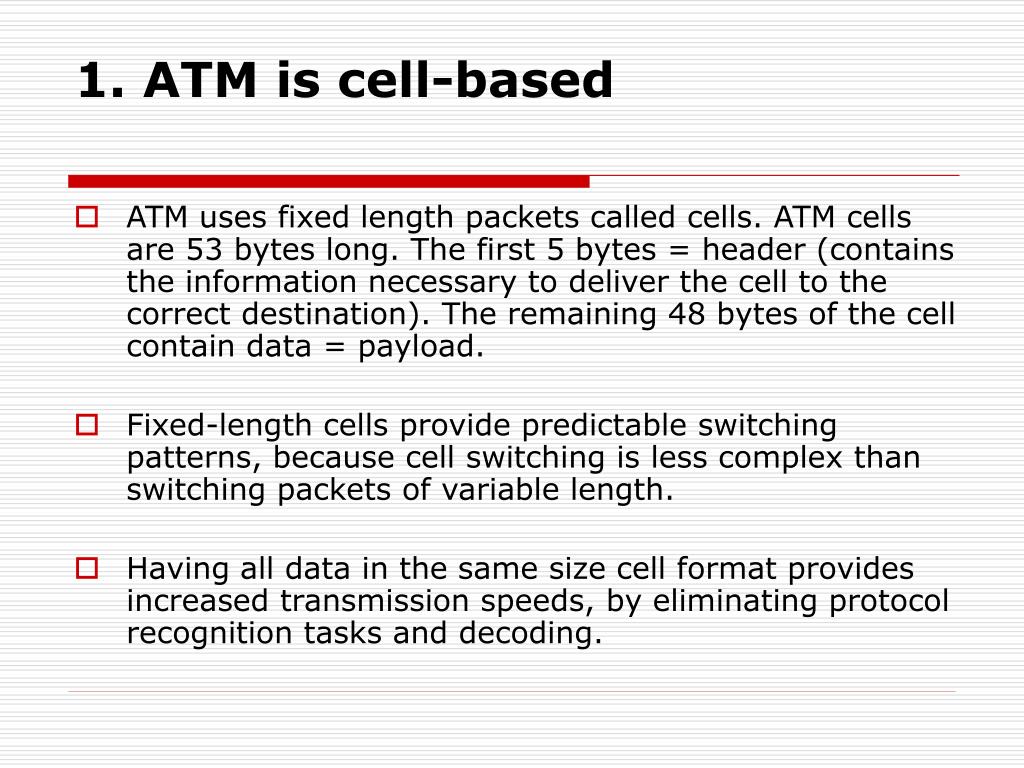 1. ATM is cell-based

ATM uses fixed length packets called cells. ATM cells are 53 bytes long. The first 5 bytes = header (contains the information necessary to deliver the cell to the correct destination). The remaining 48 bytes of the cell contain data = payload.

Fixed-length cells provide predictable switching patterns, because cell switching is less complex than switching packets of variable length.

Having all data in the same size cell format provides increased transmission speeds, by eliminating protocol recognition tasks and decoding.